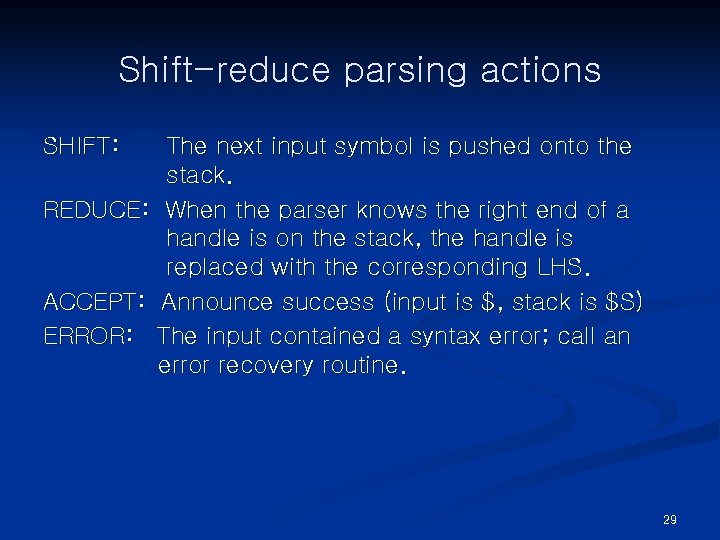 Shift-reduce parsing actions

SHIFT: The next input symbol is pushed onto the stack.

REDUCE: When the parser knows the right end of a handle is on the stack, the handle is replaced with the corresponding LHS.

ACCEPT: Announce success (input is \$, stack is \$S)

ERROR: The input contained a syntax error; call an error recovery routine.

29